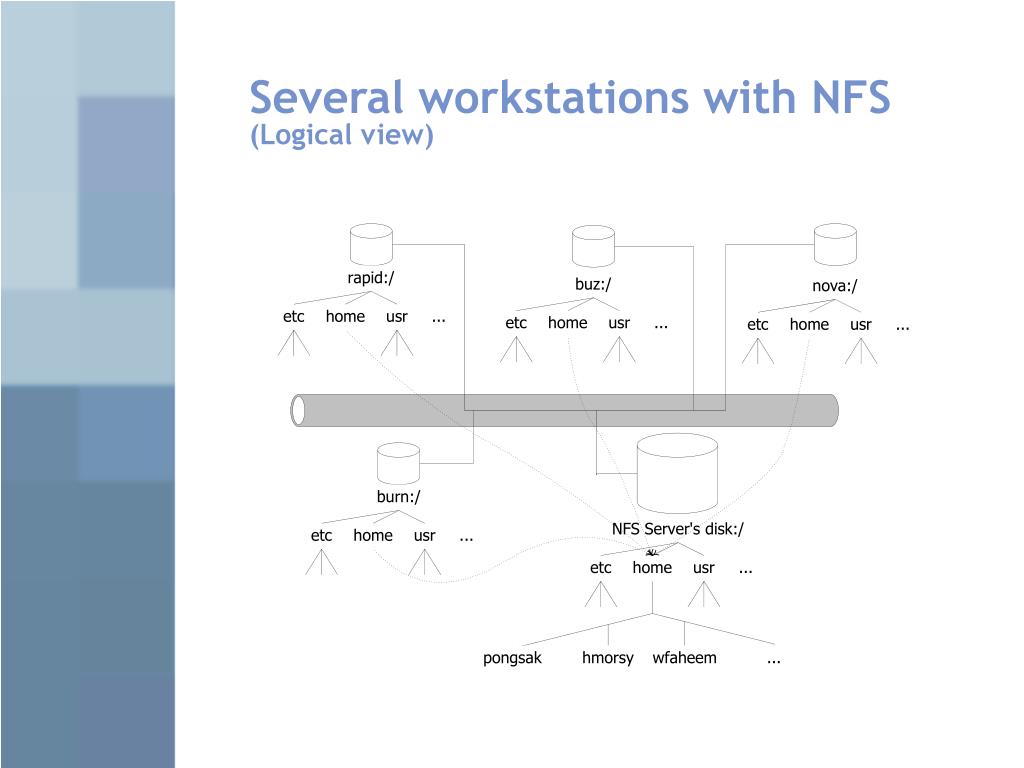 Several workstations with NFS
(Logical view)

rapid:/
etc home usr ...

buz:/
etc home usr ...

nova:/
etc home usr ...

burn:/
etc home usr ...

NFS Server's disk:/
etc home usr ...

pongsak hmorsy wfaheem ...